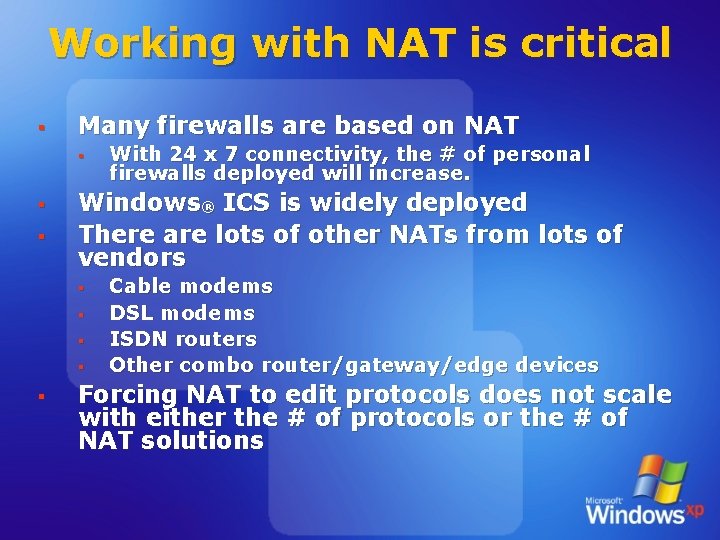 Working with NAT is critical

- Many firewalls are based on NAT
  - With 24 x 7 connectivity, the # of personal firewalls deployed will increase.
- Windows® ICS is widely deployed
- There are lots of other NATs from lots of vendors
  - Cable modems
  - DSL modems
  - ISDN routers
  - Other combo router/gateway/edge devices
- Forcing NAT to edit protocols does not scale with either the # of protocols or the # of NAT solutions

Microsoft Windows xp